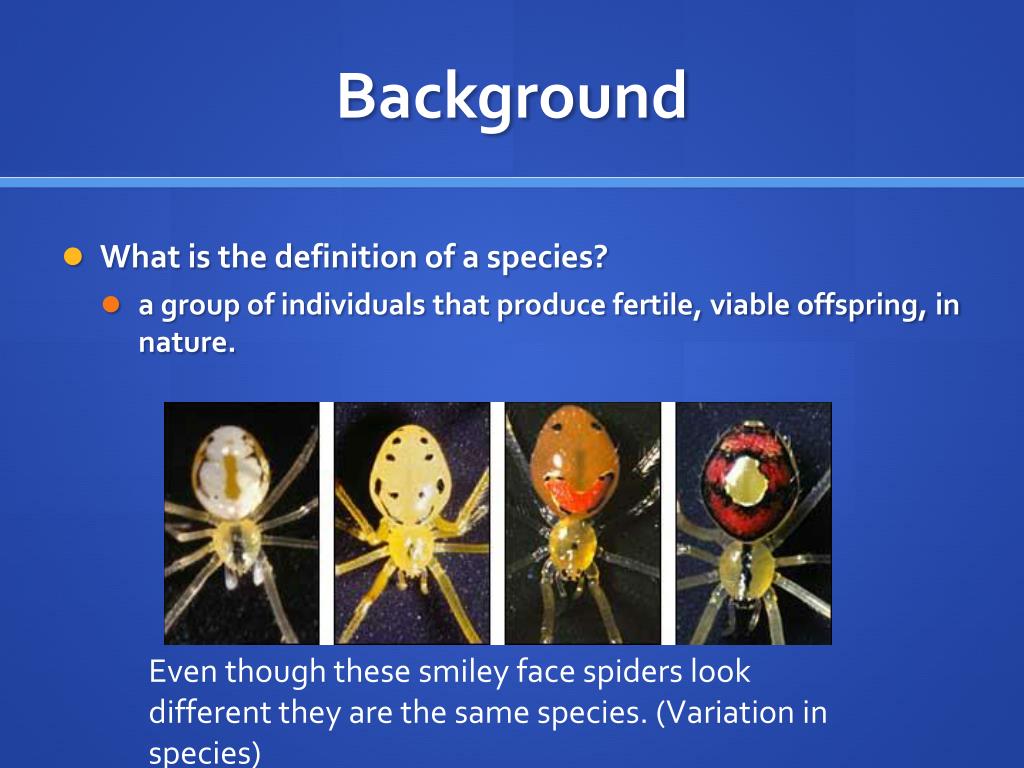 Background

What is the definition of a species?

a group of individuals that produce fertile, viable offspring, in nature.

Even though these smiley face spiders look different they are the same species. (Variation in species)